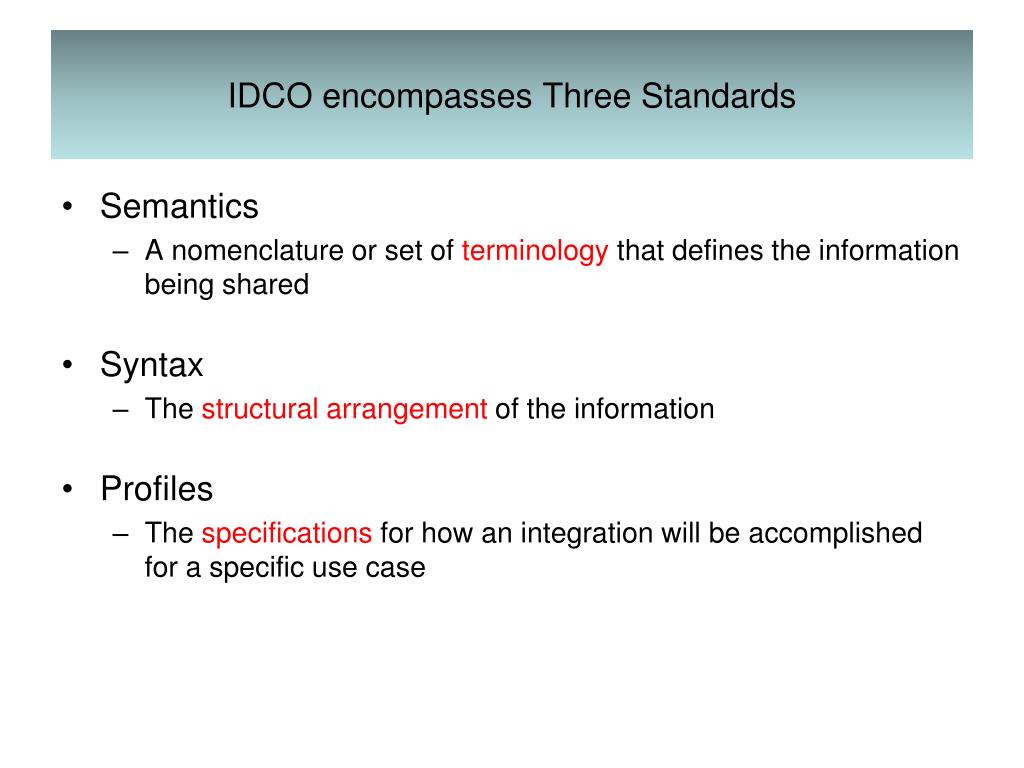 IDCO encompasses Three Standards

• Semantics
– A nomenclature or set of terminology that defines the information being shared

• Syntax
– The structural arrangement of the information

• Profiles
– The specifications for how an integration will be accomplished for a specific use case